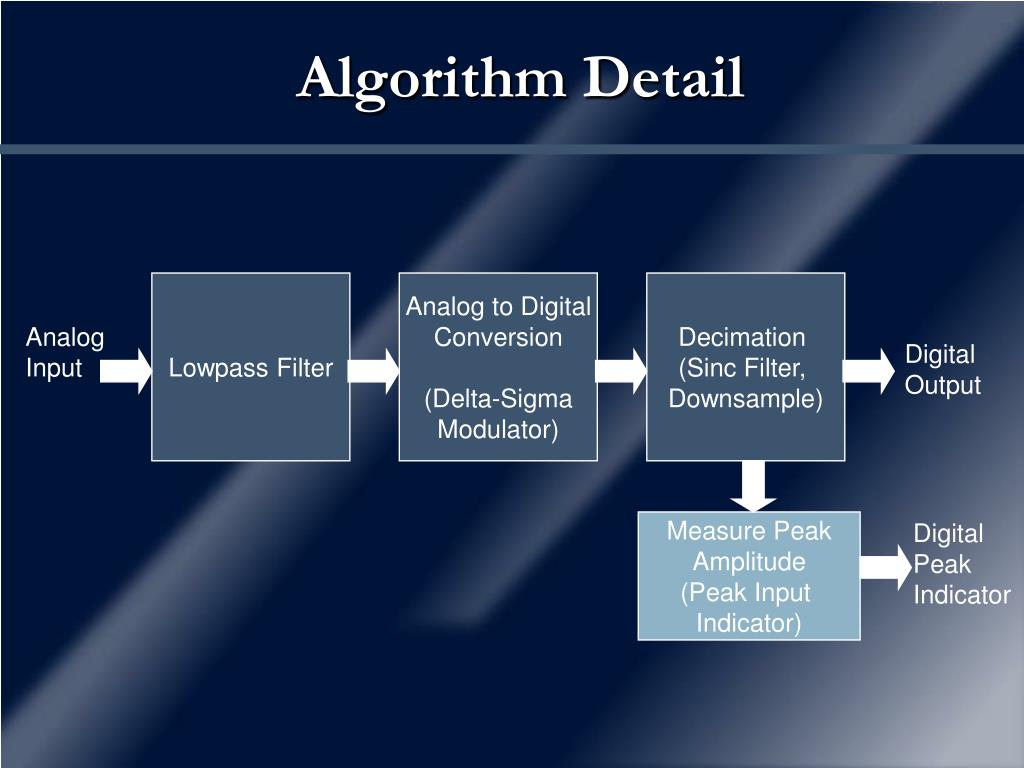 Algorithm Detail

Analog Input

Lowpass Filter

Analog to Digital Conversion

(Delta-Sigma Modulator)

Decimation (Sinc Filter, Downsample)

Digital Output

Measure Peak Amplitude (Peak Input Indicator)

Digital Peak Indicator